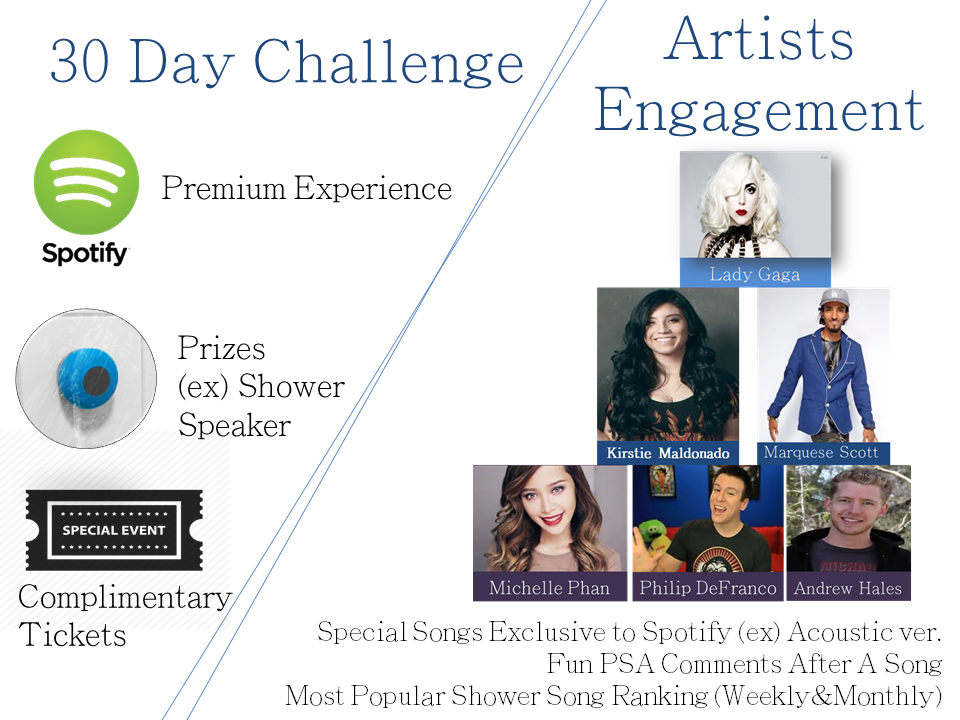 30 Day Challenge

Spotify

Premium Experience

Prizes
(ex) Shower
Speaker

SPECIAL EVENT

Complimentary
Tickets

Artists
Engagement

Lady Gaga

Kirstie Maldonado

Marquese Scott

Michelle Phan

Philip DeFranco

Andrew Hales

Special Songs Exclusive to Spotify (ex) Acoustic ver.
Fun PSA Comments After A Song
Most Popular Shower Song Ranking (Weekly&Monthly)